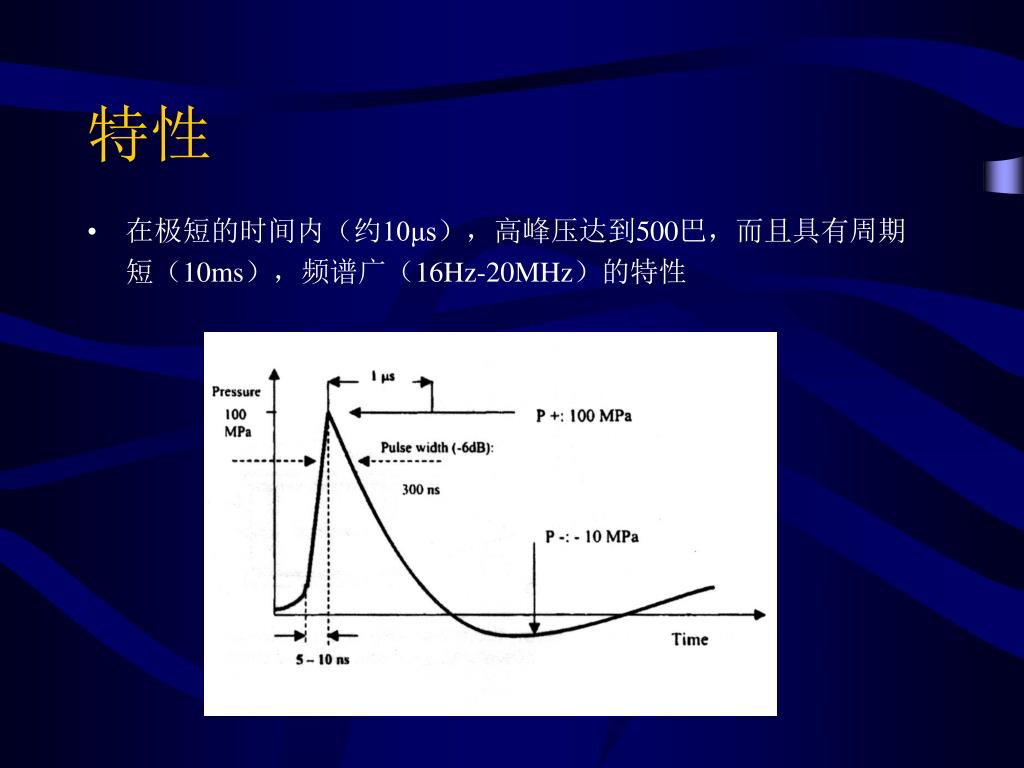 特性

• 在极短的时间内（约10μs），高峰压达到500巴，而且具有周期短（10ms），频谱广（16Hz-20MHz）的特性

Pressure
100 MPa
1 μs
P +: 100 MPa
Pulse width (-6dB):
300 ns
P -: - 10 MPa
Time
5 – 10 ns